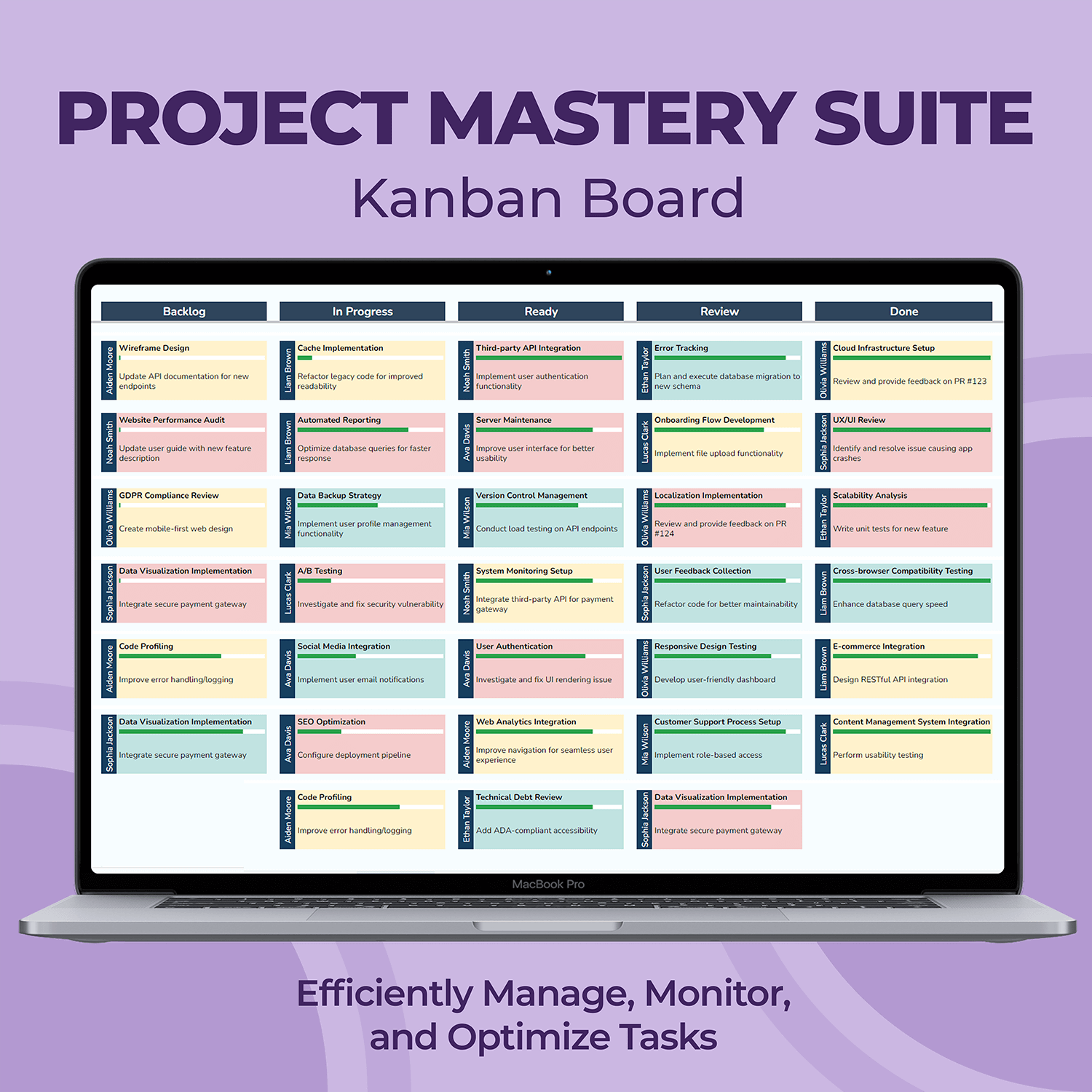 PROJECT MASTERY SUITE

Kanban Board

Backlog

Aiden Moore
Wireframe Design
Update API documentation for new endpoints

Noah Smith
Website Performance Audit
Update user guide with new feature description

Olivia Williams
GDPR Compliance Review
Create mobile-first web design

Sophia Jackson
Data Visualization Implementation
Integrate secure payment gateway

Aiden Moore
Code Profiling
Improve error handling/logging

Sophia Jackson
Data Visualization Implementation
Integrate secure payment gateway

In Progress

Liam Brown
Cache Implementation
Refactor legacy code for improved readability

Liam Brown
Automated Reporting
Optimize database queries for faster response

Mia Wilson
Data Backup Strategy
Implement user profile management functionality

Lucas Clark
A/B Testing
Investigate and fix security vulnerability

Ava Davis
Social Media Integration
Implement user email notifications

Ava Davis
SEO Optimization
Configure deployment pipeline

Aiden Moore
Code Profiling
Improve error handling/logging

Ready

Noah Smith
Third-party API Integration
Implement user authentication functionality

Ava Davis
Server Maintenance
Improve user interface for better usability

Mia Wilson
Version Control Management
Conduct load testing on API endpoints

Noah Smith
System Monitoring Setup
Integrate third-party API for payment gateway

Ava Davis
User Authentication
Investigate and fix UI rendering issue

Aiden Moore
Web Analytics Integration
Improve navigation for seamless user experience

Ethan Taylor
Technical Debt Review
Add ADA-compliant accessibility

Review

Ethan Taylor
Error Tracking
Plan and execute database migration to new schema

Lucas Clark
Onboarding Flow Development
Implement file upload functionality

Olivia Williams
Localization Implementation
Review and provide feedback on PR #124

Sophia Jackson
User Feedback Collection
Refactor code for better maintainability

Olivia Williams
Responsive Design Testing
Develop user-friendly dashboard

Mia Wilson
Customer Support Process Setup
Implement role-based access

Sophia Jackson
Data Visualization Implementation
Integrate secure payment gateway

Done

Olivia Williams
Cloud Infrastructure Setup
Review and provide feedback on PR #123

Sophia Jackson
UX/UI Review
Identify and resolve issue causing app crashes

Ethan Taylor
Scalability Analysis
Write unit tests for new feature

Liam Brown
Cross-browser Compatibility Testing
Enhance database query speed

Liam Brown
E-commerce Integration
Design RESTful API integration

Lucas Clark
Content Management System Integration
Perform usability testing

MacBook Pro

Efficiently Manage, Monitor, and Optimize Tasks